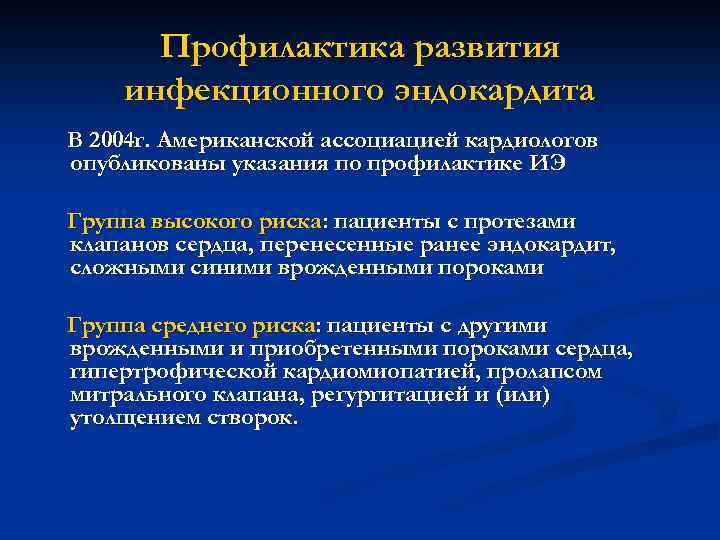 Профилактика развития инфекционного эндокардита

В 2004г. Американской ассоциацией кардиологов опубликованы указания по профилактике ИЭ

Группа высокого риска: пациенты с протезами клапанов сердца, перенесенные ранее эндокардит, сложными синими врожденными пороками

Группа среднего риска: пациенты с другими врожденными и приобретенными пороками сердца, гипертрофической кардиомиопатией, пролапсом митрального клапана, регургитацией и (или) утолщением створок.